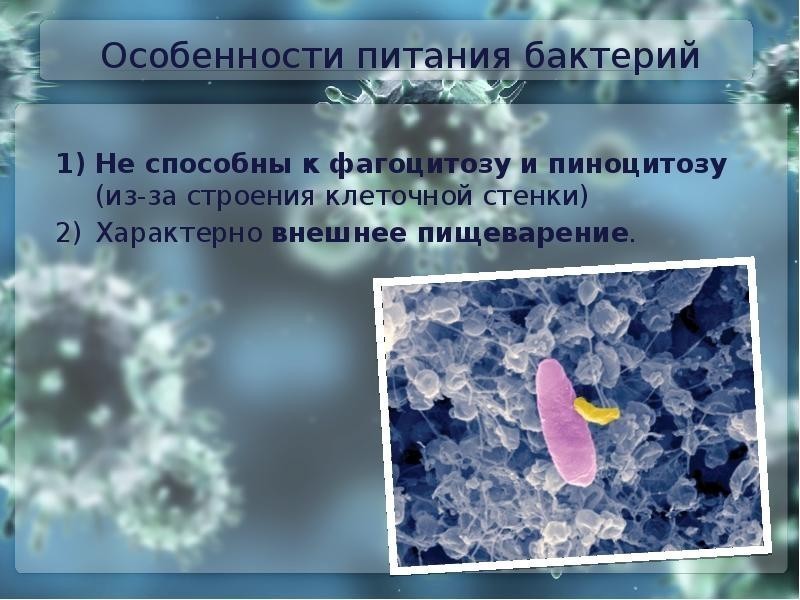 Особенности питания бактерий

1) Не способны к фагоцитозу и пиноцитозу (из-за строения клеточной стенки)
2) Характерно внешнее пищеварение.